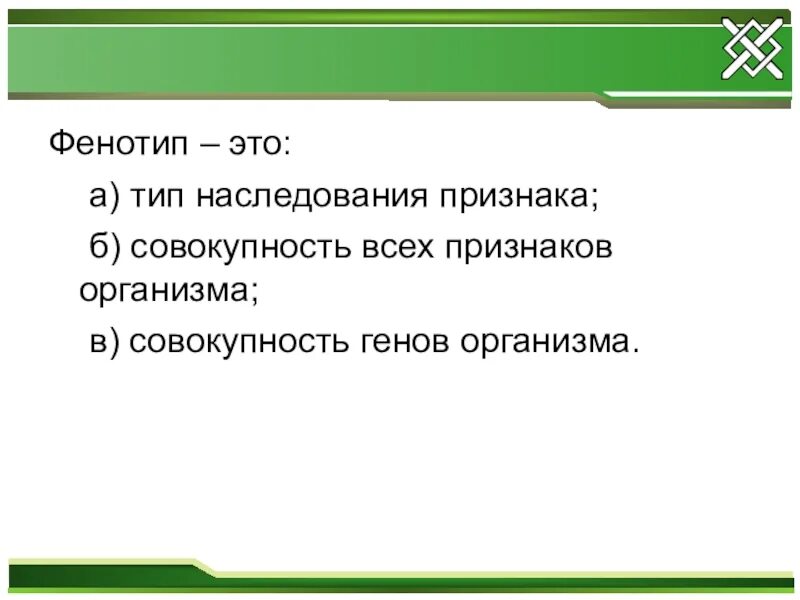 Фенотип – это:

а) тип наследования признака;

б) совокупность всех признаков организма;

в) совокупность генов организма.